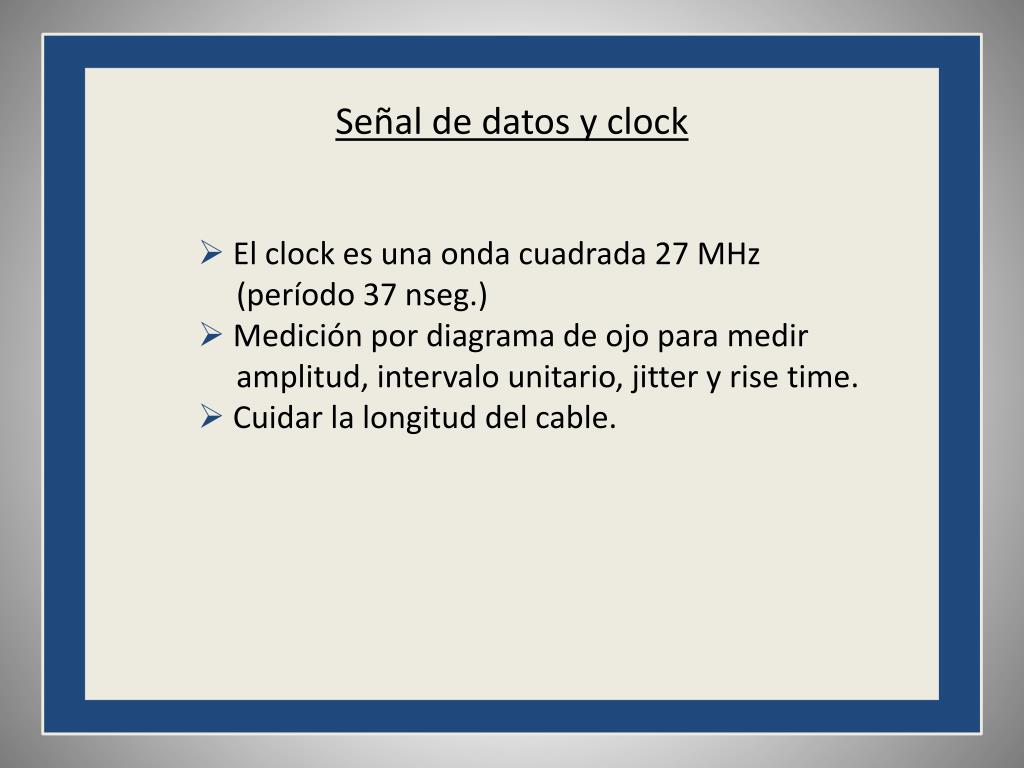 Señal de datos y clock

➢ El clock es una onda cuadrada 27 MHz (período 37 nseg.)
➢ Medición por diagrama de ojo para medir amplitud, intervalo unitario, jitter y rise time.
➢ Cuidar la longitud del cable.